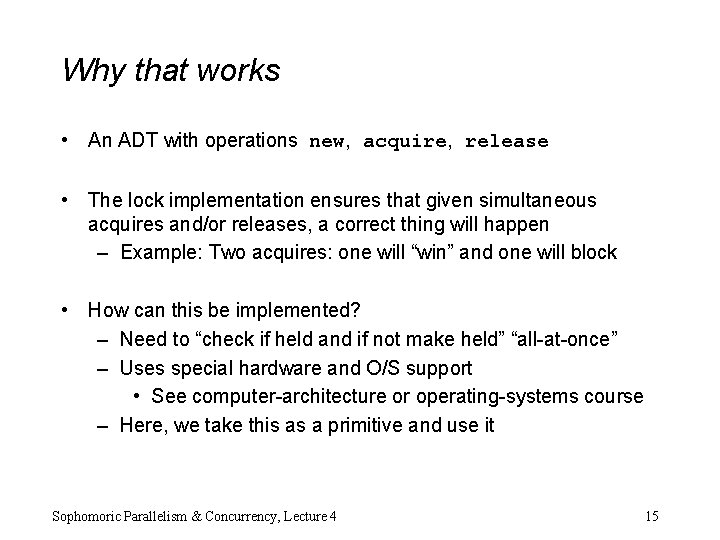 Why that works

• An ADT with operations new, acquire, release

• The lock implementation ensures that given simultaneous acquires and/or releases, a correct thing will happen
– Example: Two acquires: one will "win" and one will block

• How can this be implemented?
– Need to "check if held and if not make held" "all-at-once"
– Uses special hardware and O/S support
• See computer-architecture or operating-systems course
– Here, we take this as a primitive and use it

Sophomoric Parallelism & Concurrency, Lecture 4

15